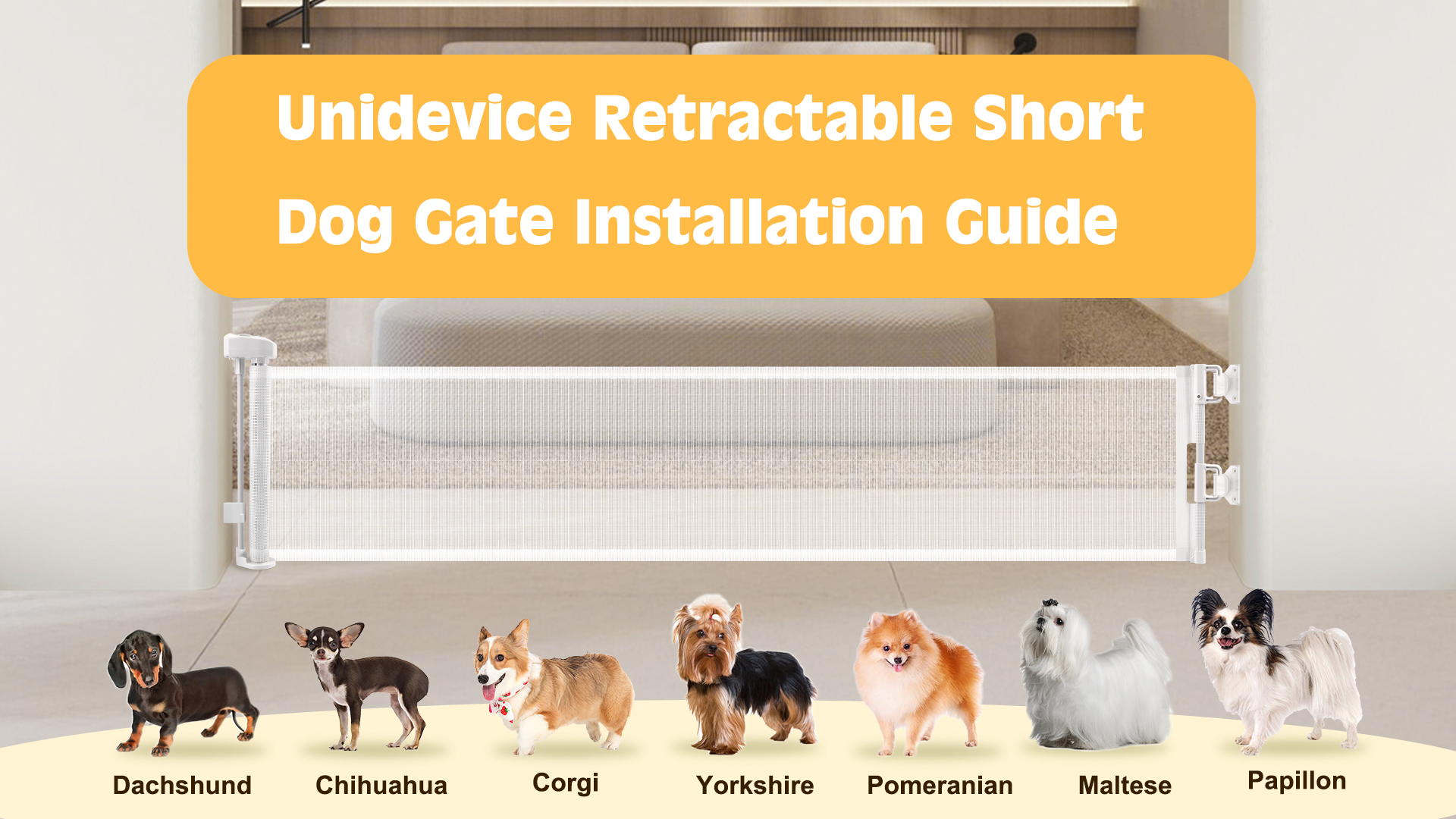 Unidevice Retractable Short Dog Gate Installation Guide

Dachshund Chihuahua Corgi Yorkshire Pomeranian Maltese Papillon